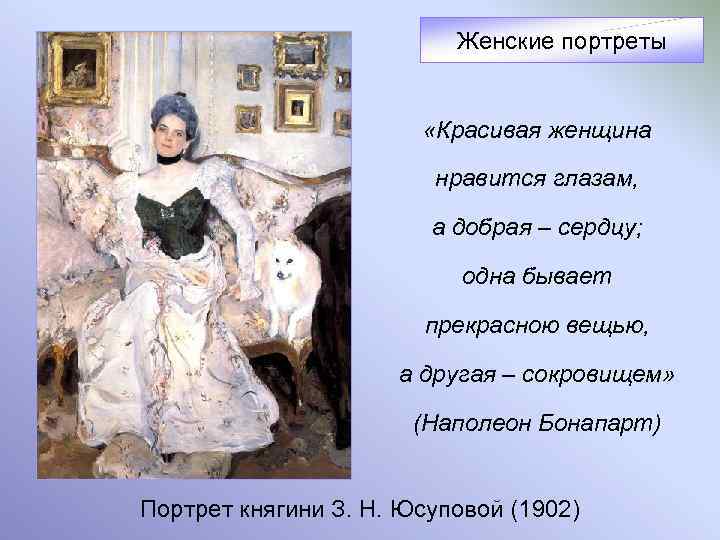 Женские портреты

«Красивая женщина нравится глазам, а добрая – сердцу; одна бывает прекрасною вещью, а другая – сокровищем»

(Наполеон Бонапарт)

Портрет княгини З. Н. Юсуповой (1902)